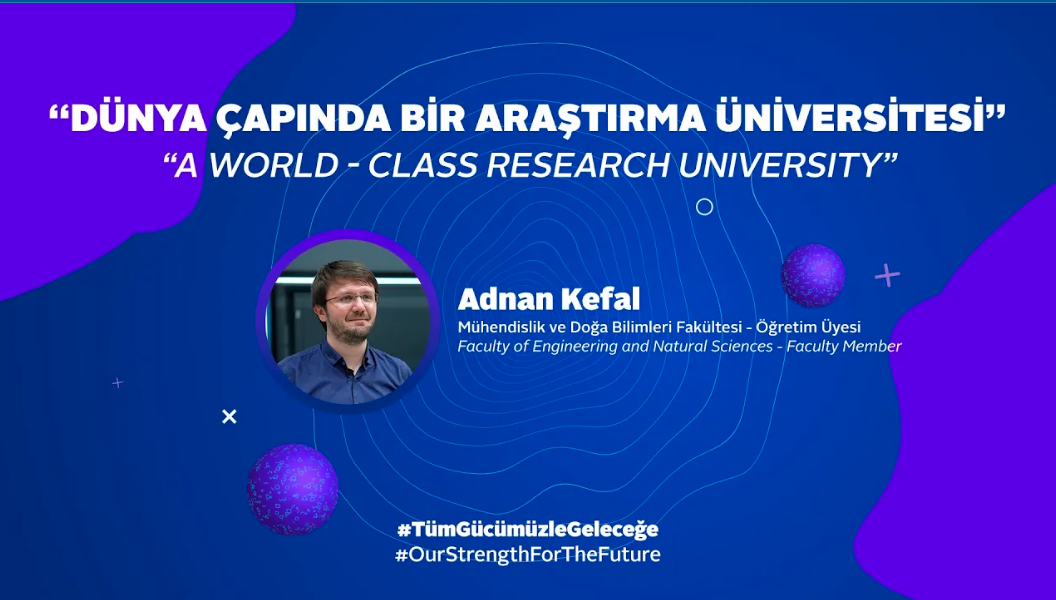 “DÜNYA ÇAPINDA BİR ARAŞTIRMA ÜNİVERSİTESİ”
“A WORLD - CLASS RESEARCH UNIVERSITY”

Adnan Kefal
Mühendislik ve Doğa Bilimleri Fakültesi - Öğretim Üyesi
Faculty of Engineering and Natural Sciences - Faculty Member

#TümGücümüzleGeleceğe
#OurStrengthForTheFuture